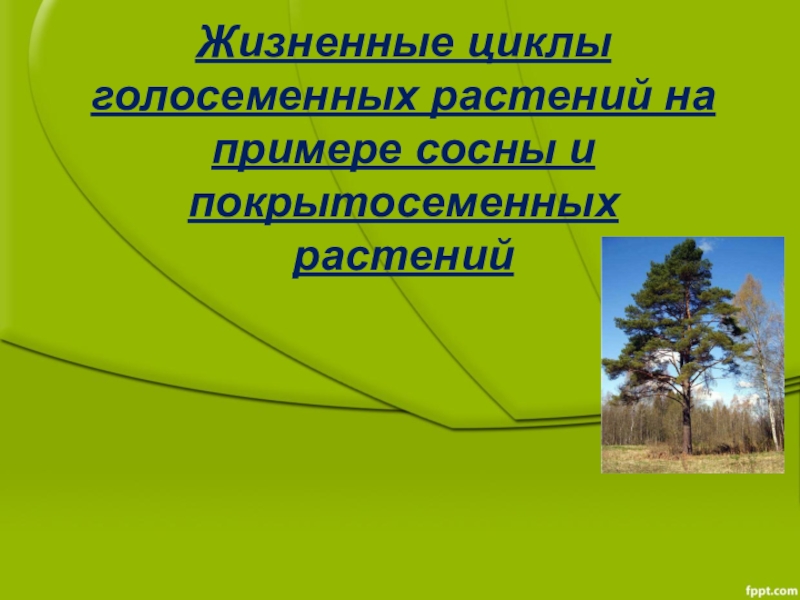 Жизненные циклы голосеменных растений на примере сосны и покрытосеменных растений

fppt.com